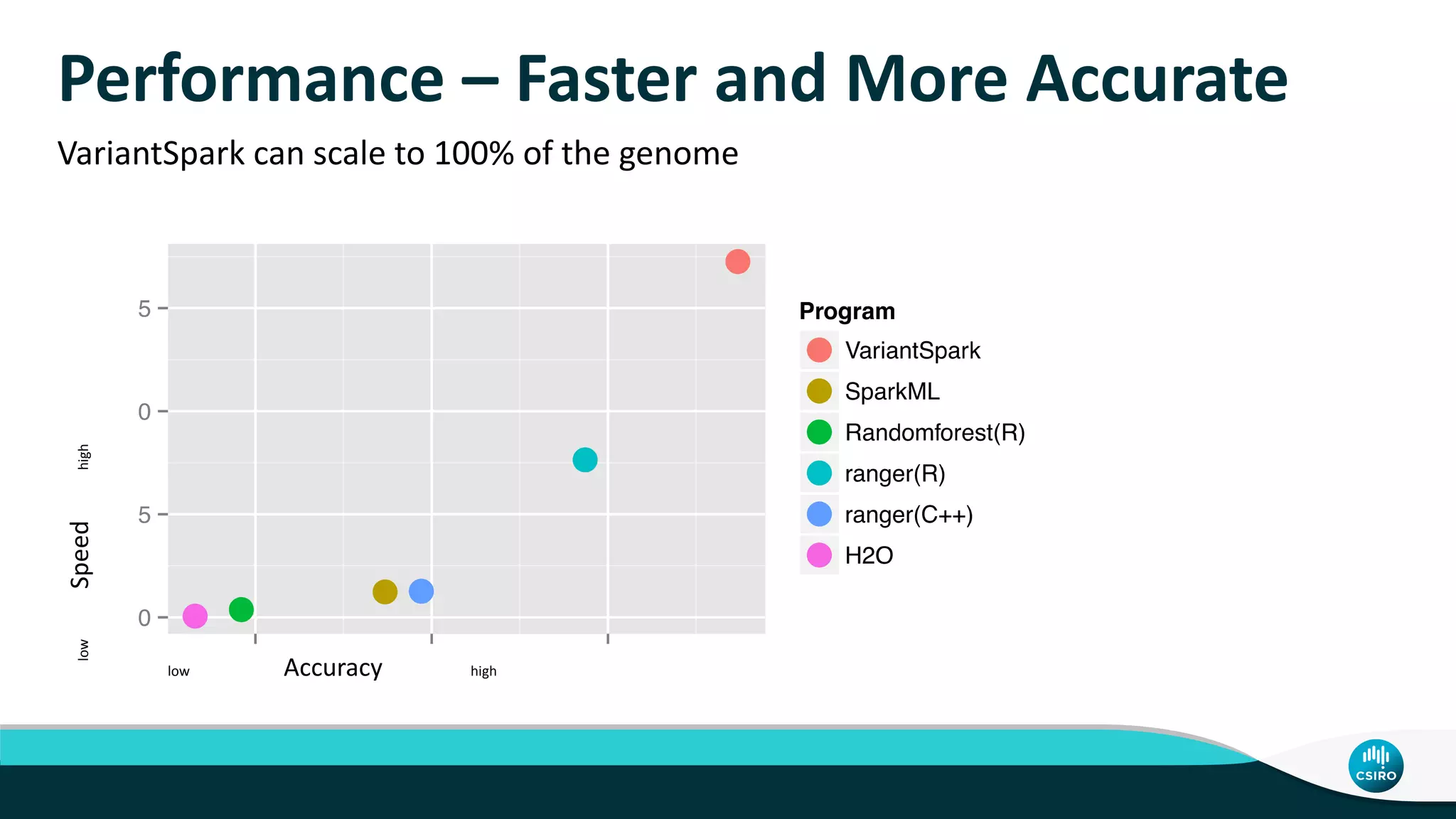 Performance – Faster and More Accurate

VariantSpark can scale to 100% of the genome

5
0
5
0

high
Speed
low

low
Accuracy
high

Program
VariantSpark
SparkML
Randomforest(R)
ranger(R)
ranger(C++)
H2O

CSIRO